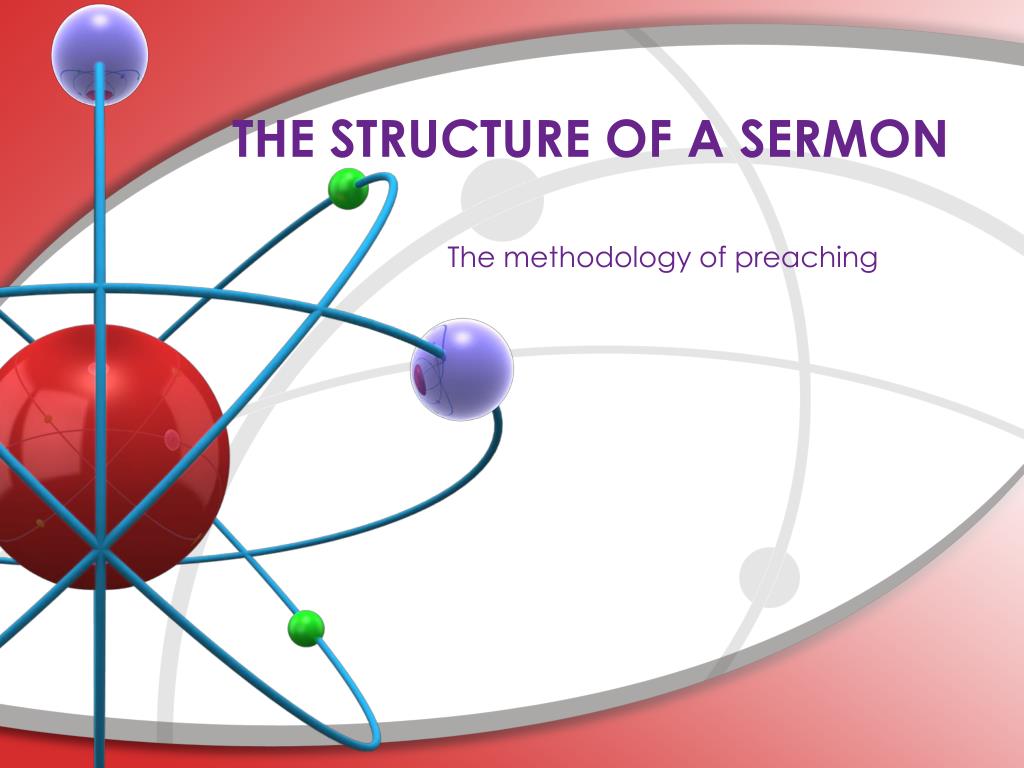 THE STRUCTURE OF A SERMON

The methodology of preaching